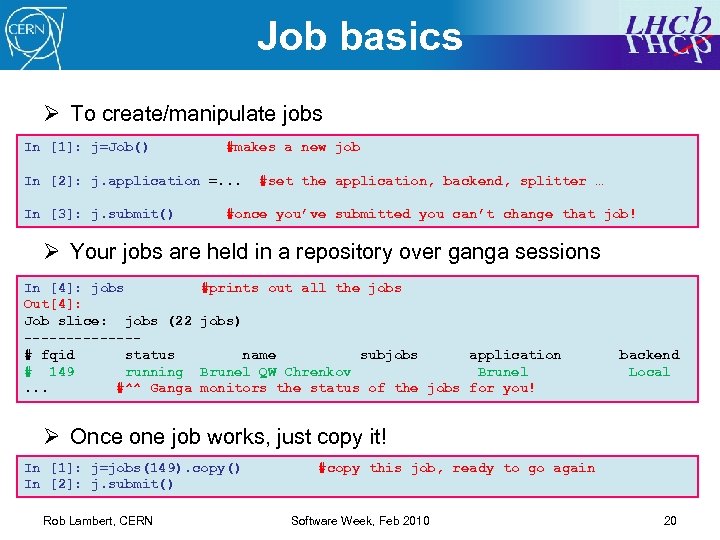 CERN

Job basics

LHCb

➢ To create/manipulate jobs

In [1]: j=Job() #makes a new job

In [2]: j.application =... #set the application, backend, splitter …

In [3]: j.submit() #once you've submitted you can't change that job!

➢ Your jobs are held in a repository over ganga sessions

In [4]: jobs #prints out all the jobs
Out[4]:
Job slice: jobs (22 jobs)
--------------
# fqid status name subjobs application backend
# 149 running Brunel QW Chrenkov Brunel Local
... #^^ Ganga monitors the status of the jobs for you!

➢ Once one job works, just copy it!

In [1]: j=jobs(149).copy() #copy this job, ready to go again
In [2]: j.submit()

Rob Lambert, CERN Software Week, Feb 2010 20